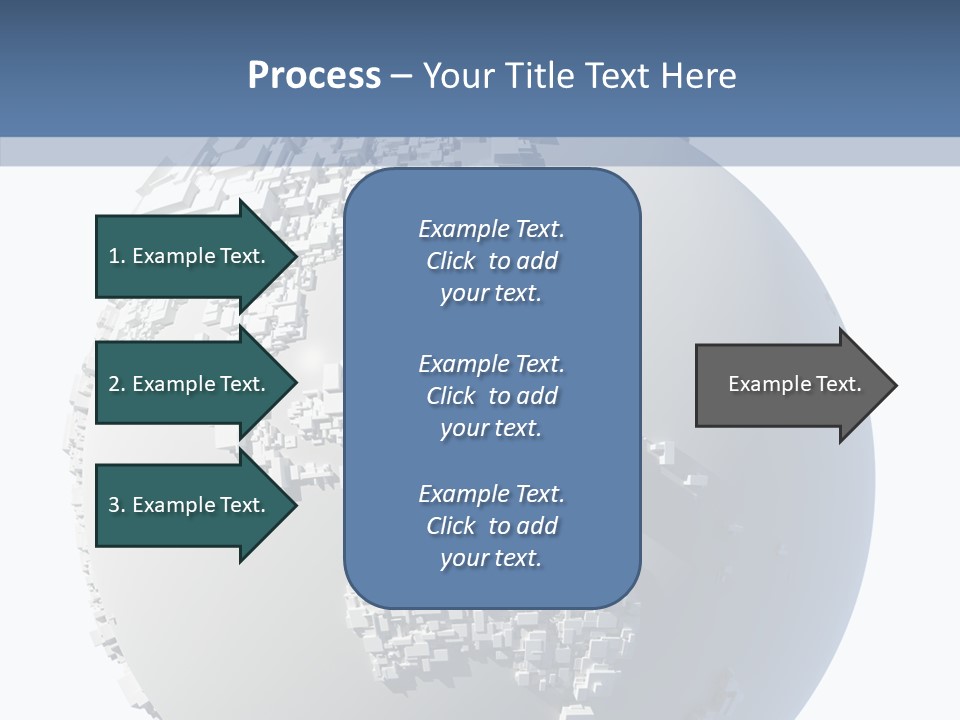 Process – Your Title Text Here

1. Example Text.

2. Example Text.

3. Example Text.

Example Text. Click to add your text.

Example Text. Click to add your text.

Example Text. Click to add your text.

Example Text.